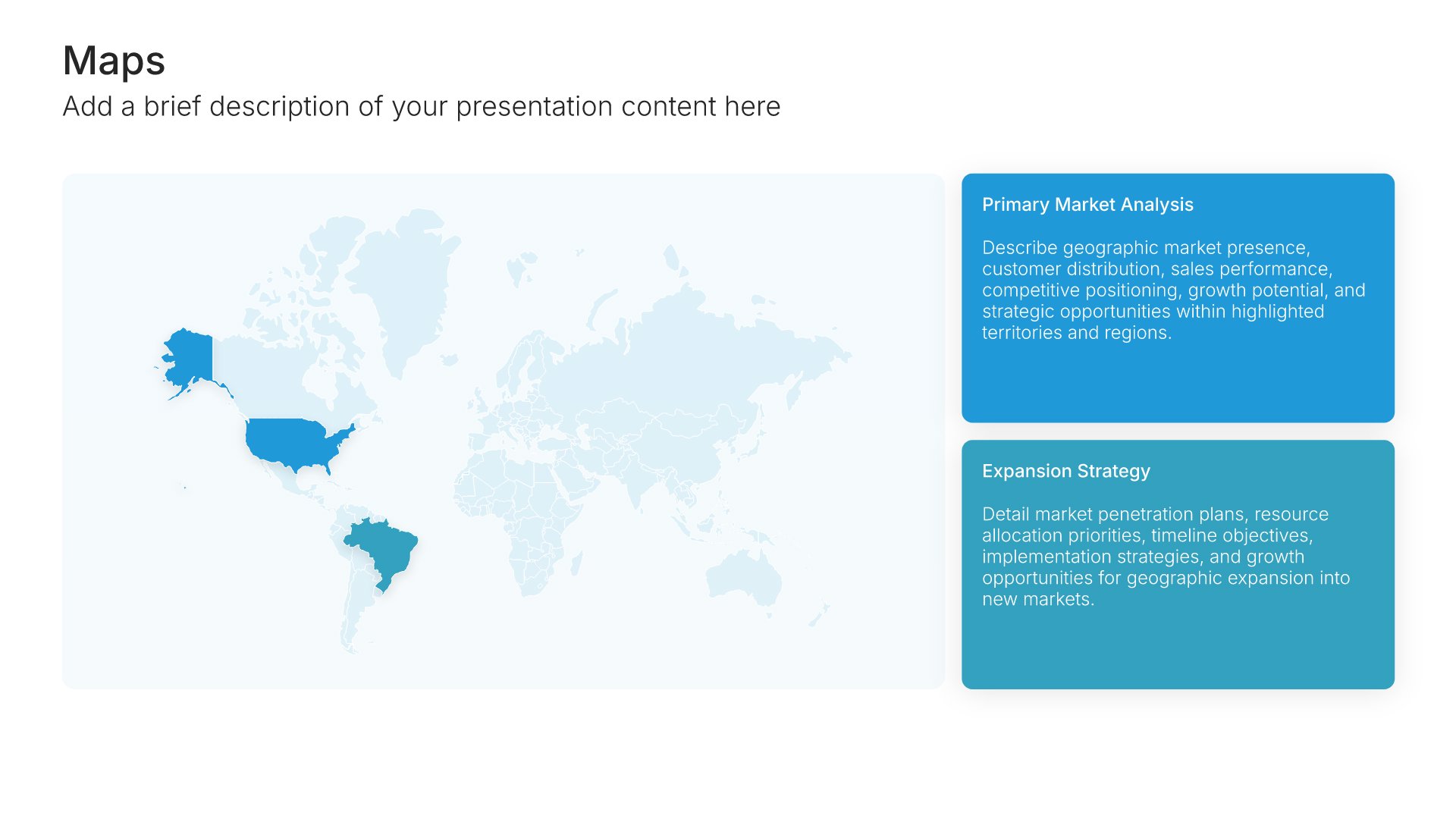 Maps

Add a brief description of your presentation content here

Primary Market Analysis

Describe geographic market presence, customer distribution, sales performance, competitive positioning, growth potential, and strategic opportunities within highlighted territories and regions.

Expansion Strategy

Detail market penetration plans, resource allocation priorities, timeline objectives, implementation strategies, and growth opportunities for geographic expansion into new markets.